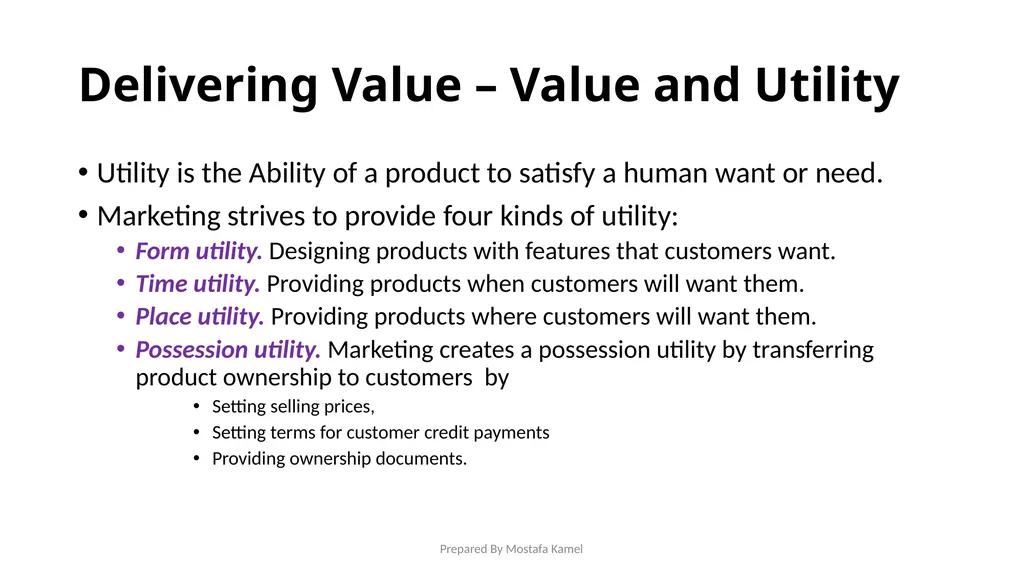 Delivering Value – Value and Utility

• Utility is the Ability of a product to satisfy a human want or need.

• Marketing strives to provide four kinds of utility:

• Form utility. Designing products with features that customers want.

• Time utility. Providing products when customers will want them.

• Place utility. Providing products where customers will want them.

• Possession utility. Marketing creates a possession utility by transferring product ownership to customers by

• Setting selling prices,

• Setting terms for customer credit payments

• Providing ownership documents.

Prepared By Mostafa Kamel